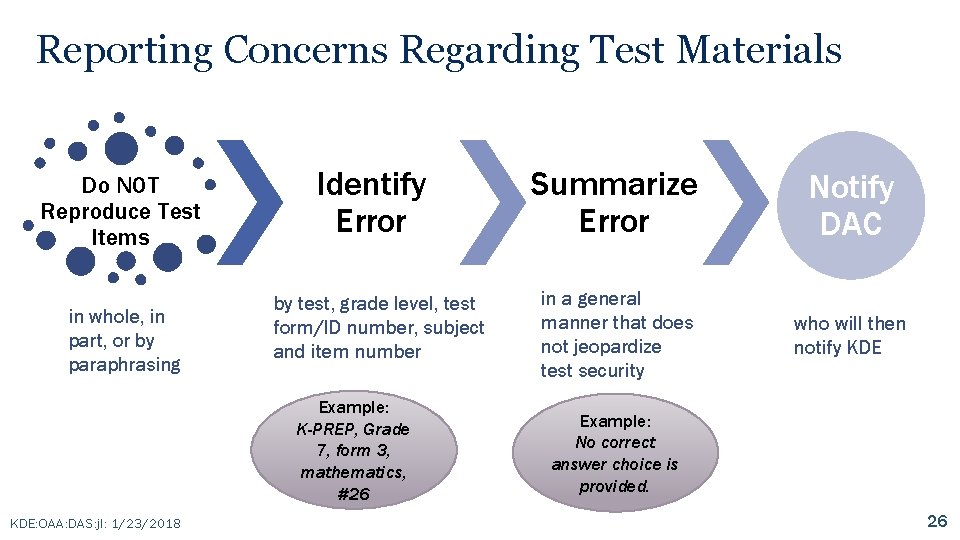 Reporting Concerns Regarding Test Materials

Do NOT Reproduce Test Items

in whole, in part, or by paraphrasing

Identify Error

by test, grade level, test form/ID number, subject and item number

Example: K-PREP, Grade 7, form 3, mathematics, #26

Summarize Error

in a general manner that does not jeopardize test security

Example: No correct answer choice is provided.

Notify DAC

who will then notify KDE

KDE:OAA:DAS:jl: 1/23/2018

26